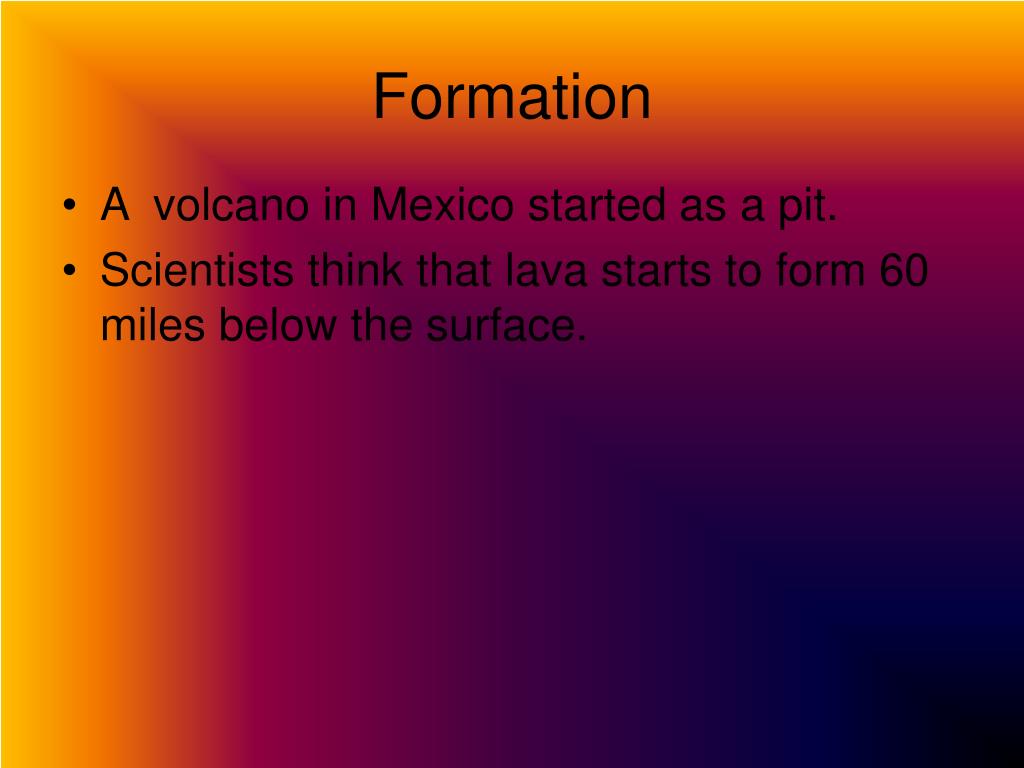 Formation

• A volcano in Mexico started as a pit.
• Scientists think that lava starts to form 60 miles below the surface.